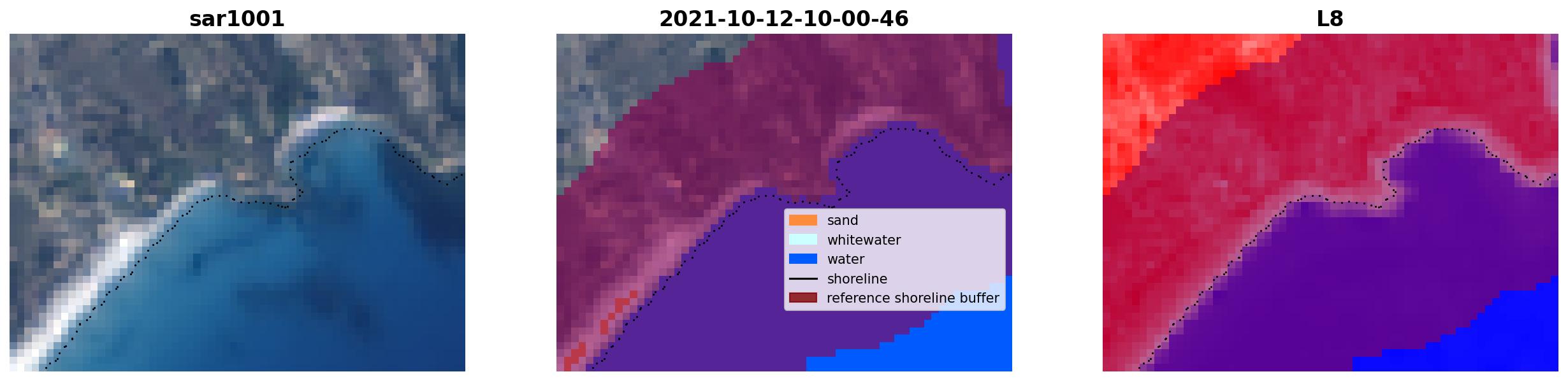 sar1001

2021-10-12-10-00-46

sand
whitewater
water
shoreline
reference shoreline buffer

L8